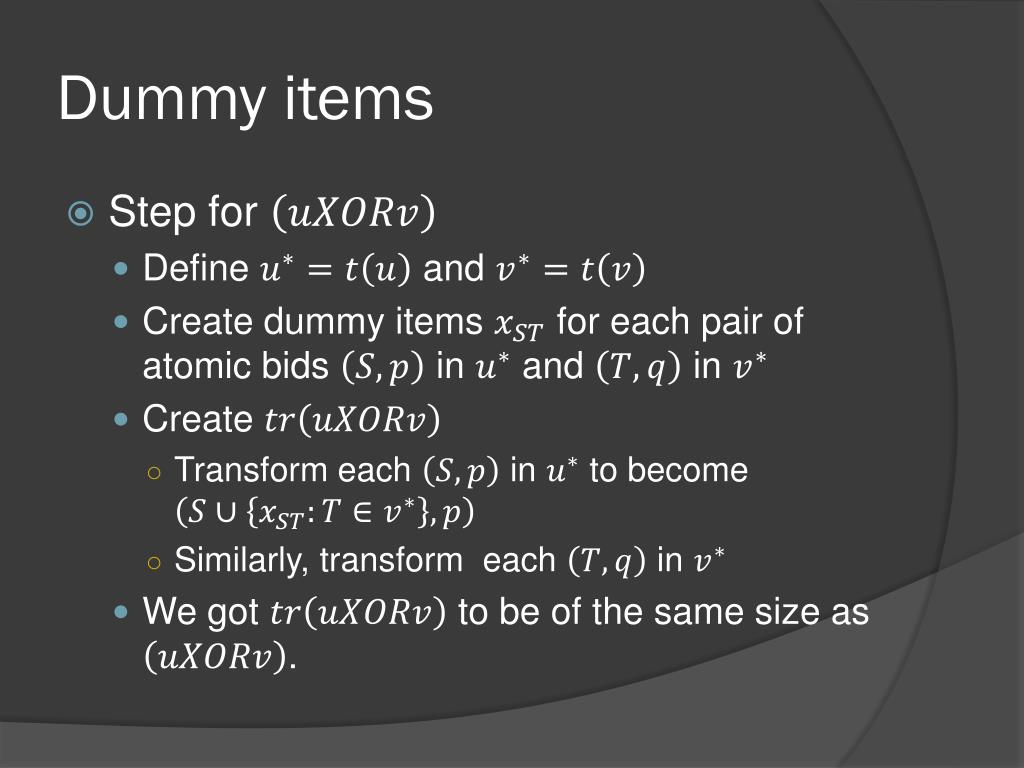 Dummy items

Step for $(uXORv)$

Define $u^* = t(u)$ and $v^* = t(v)$

Create dummy items $x_{ST}$ for each pair of atomic bids $(S, p)$ in $u^*$ and $(T, q)$ in $v^*$

Create $tr(uXORv)$

Transform each $(S, p)$ in $u^*$ to become $(S \cup \{x_{ST}: T \in v^*\}, p)$

Similarly, transform each $(T, q)$ in $v^*$

We got $tr(uXORv)$ to be of the same size as $(uXORv)$.